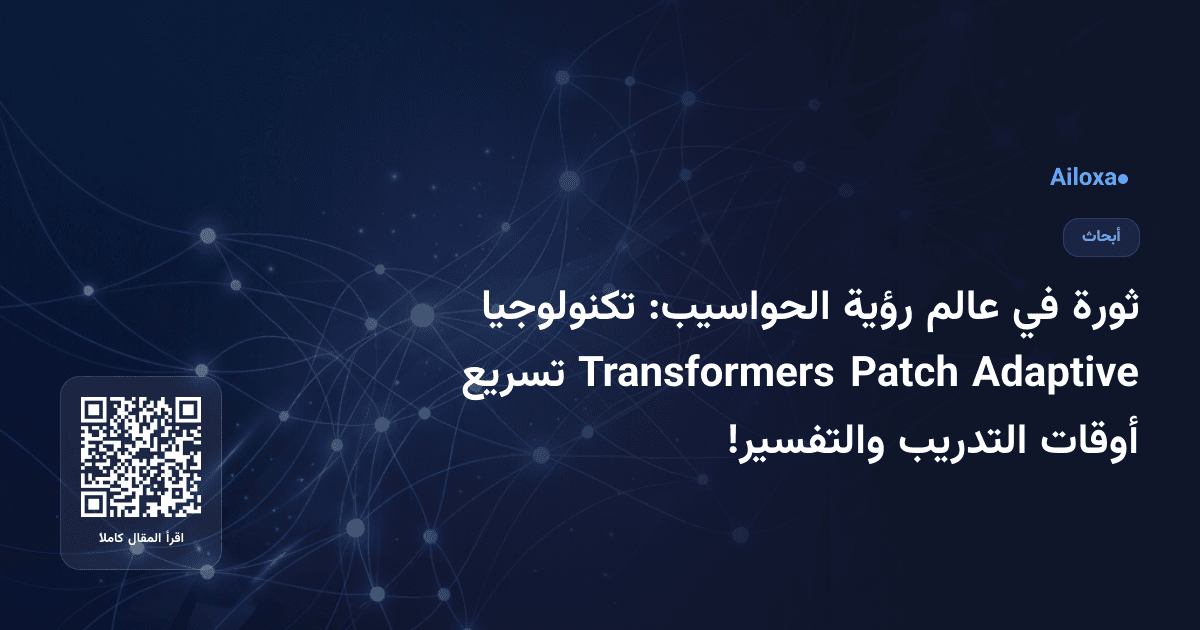 Ailoxa●

أبحاث

ثورة في عالم رؤية الحواسيب: تكنولوجيا Adaptive Patch Transformers تسريع أوقات التدريب والتفسير!

اقرأ المقال كاملا